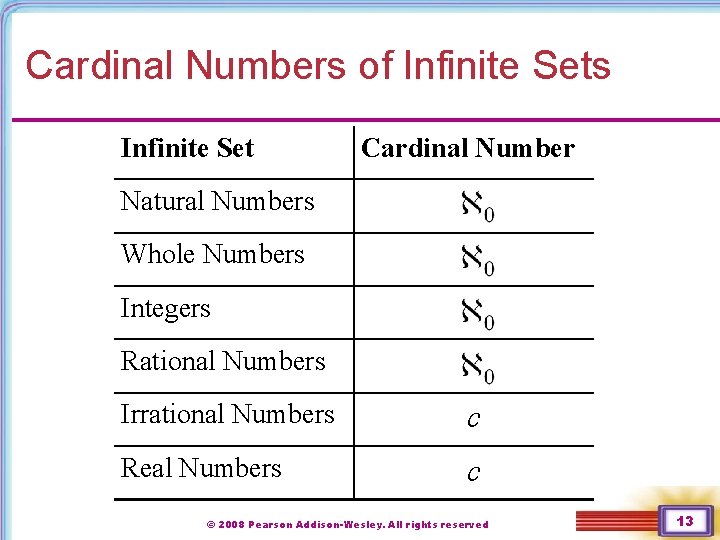 Cardinal Numbers of Infinite Sets

| Infinite Set | Cardinal Number |
|---|---|
| Natural Numbers | $\aleph_0$ |
| Whole Numbers | $\aleph_0$ |
| Integers | $\aleph_0$ |
| Rational Numbers | $\aleph_0$ |
| Irrational Numbers | $c$ |
| Real Numbers | $c$ |

© 2008 Pearson Addison-Wesley. All rights reserved

13